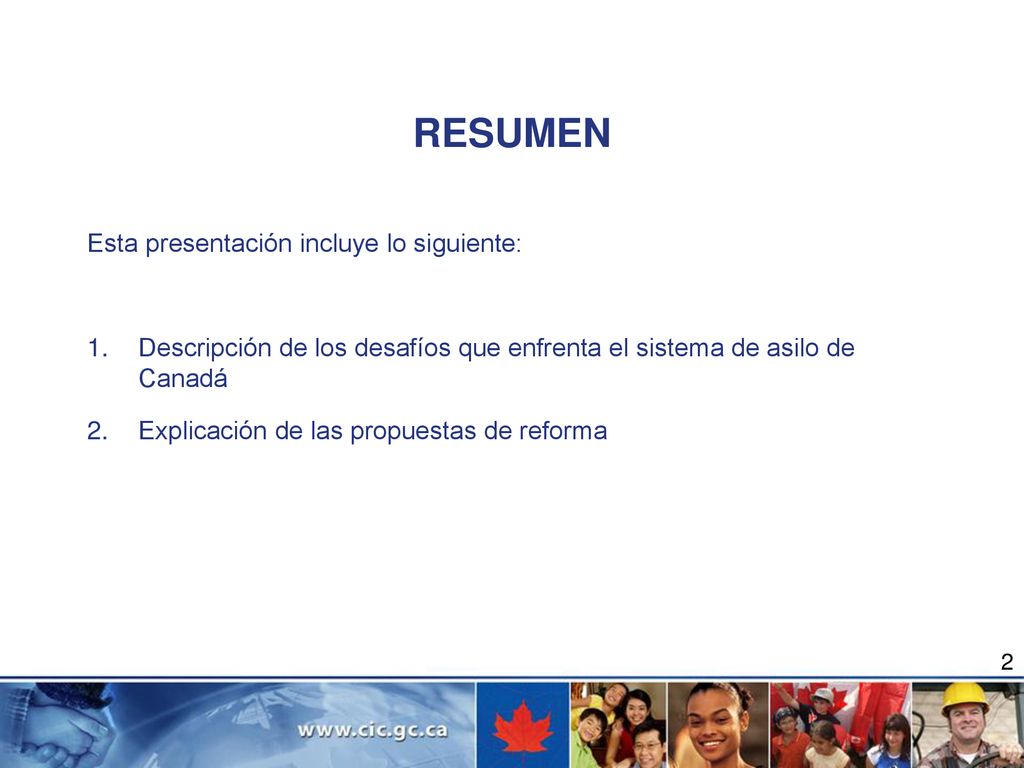 RESUMEN

Esta presentación incluye lo siguiente:

1. Descripción de los desafíos que enfrenta el sistema de asilo de Canadá

2. Explicación de las propuestas de reforma

2

www.cic.gc.ca